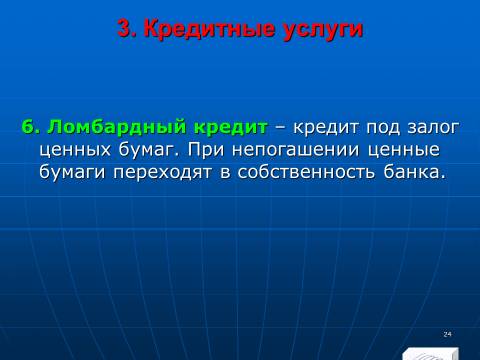 3. Кредитные услуги

6. Ломбардный кредит – кредит под залог ценных бумаг. При непогашении ценные бумаги переходят в собственность банка.

24